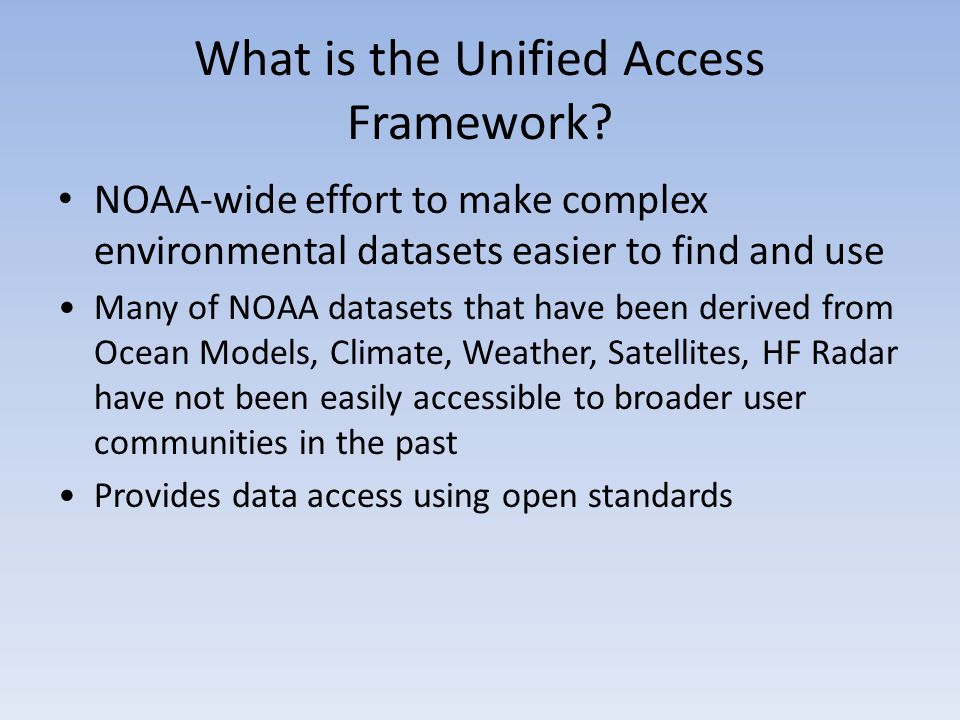 What is the Unified Access Framework?

• NOAA-wide effort to make complex environmental datasets easier to find and use

• Many of NOAA datasets that have been derived from Ocean Models, Climate, Weather, Satellites, HF Radar have not been easily accessible to broader user communities in the past

• Provides data access using open standards